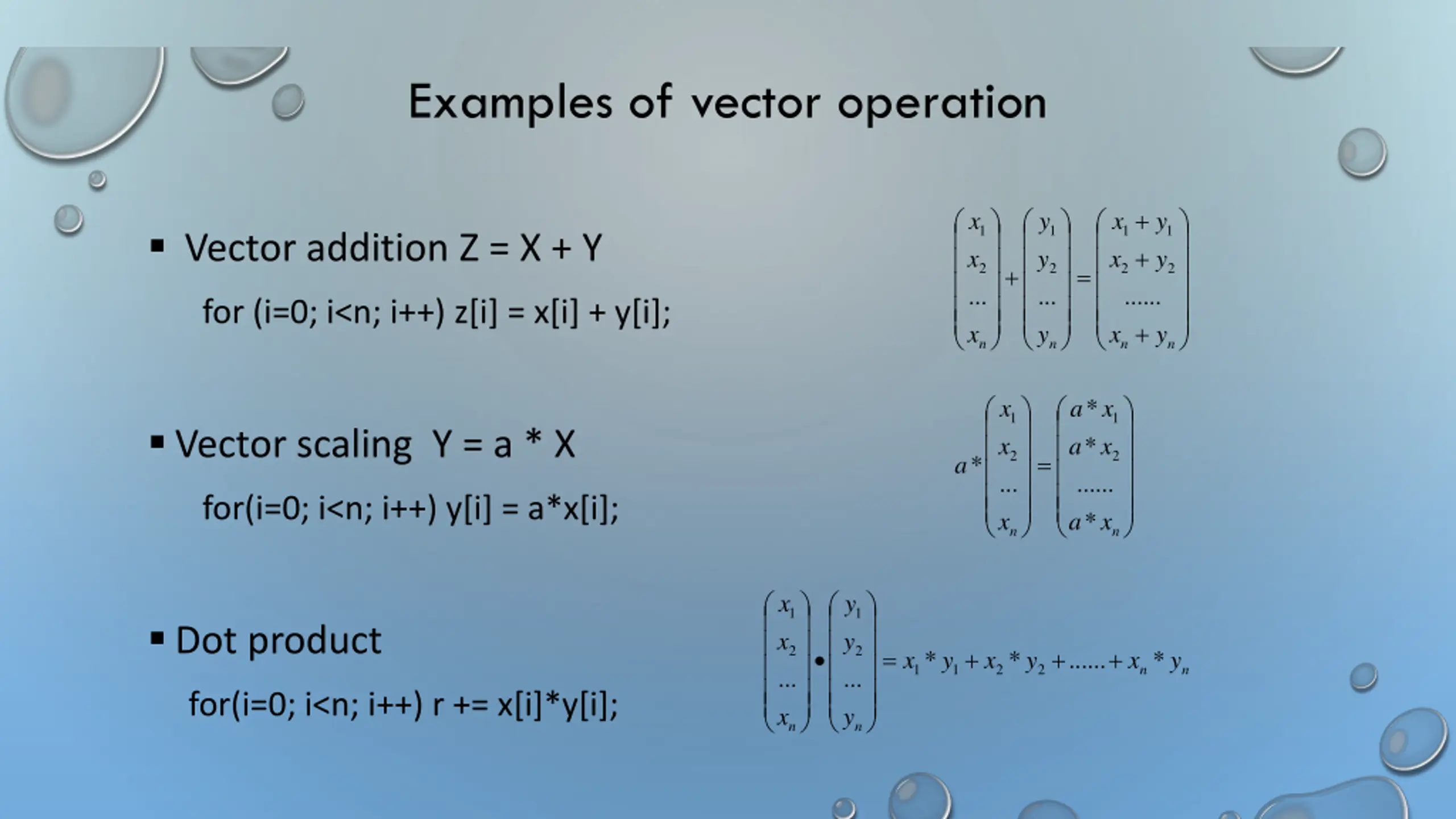 Examples of vector operation

▪ Vector addition Z = X + Y

for (i=0; i<n; i++) z[i] = x[i] + y[i];

$\begin{pmatrix} x_1 \\ x_2 \\ \cdots \\ x_n \end{pmatrix} + \begin{pmatrix} y_1 \\ y_2 \\ \cdots \\ y_n \end{pmatrix} = \begin{pmatrix} x_1 + y_1 \\ x_2 + y_2 \\ \cdots\cdots \\ x_n + y_n \end{pmatrix}$

▪ Vector scaling Y = a * X

for(i=0; i<n; i++) y[i] = a*x[i];

$a * \begin{pmatrix} x_1 \\ x_2 \\ \cdots \\ x_n \end{pmatrix} = \begin{pmatrix} a * x_1 \\ a * x_2 \\ \cdots\cdots \\ a * x_n \end{pmatrix}$

▪ Dot product

for(i=0; i<n; i++) r += x[i]*y[i];

$\begin{pmatrix} x_1 \\ x_2 \\ \cdots \\ x_n \end{pmatrix} \bullet \begin{pmatrix} y_1 \\ y_2 \\ \cdots \\ y_n \end{pmatrix} = x_1 * y_1 + x_2 * y_2 + \cdots\cdots + x_n * y_n$